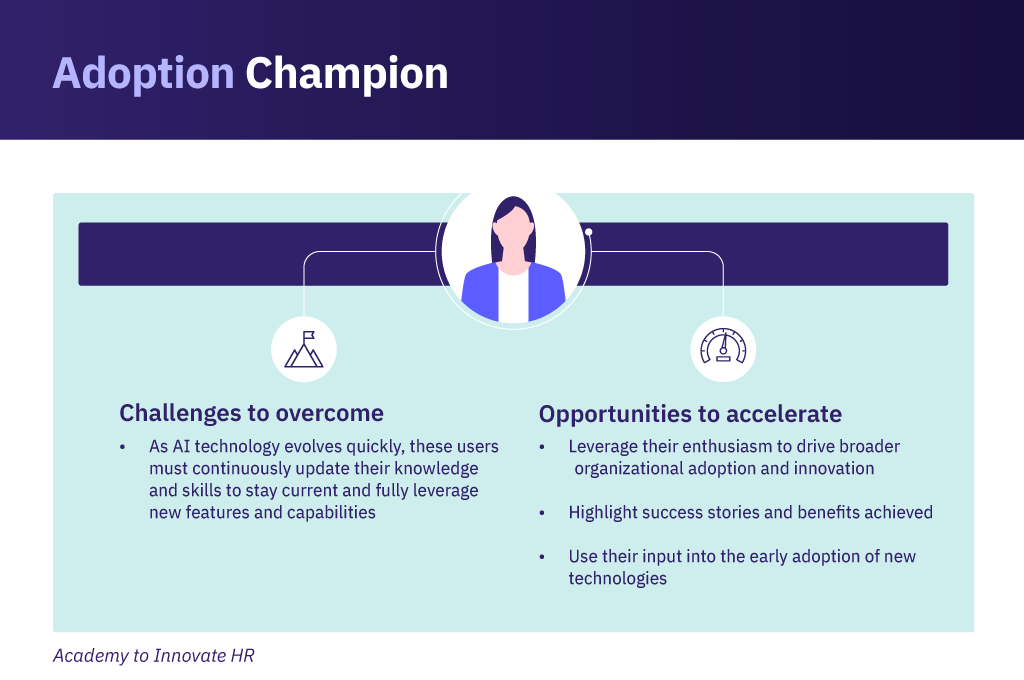 Adoption Champion

Challenges to overcome

• As AI technology evolves quickly, these users must continuously update their knowledge and skills to stay current and fully leverage new features and capabilities

Opportunities to accelerate

• Leverage their enthusiasm to drive broader organizational adoption and innovation

• Highlight success stories and benefits achieved

• Use their input into the early adoption of new technologies

Academy to Innovate HR